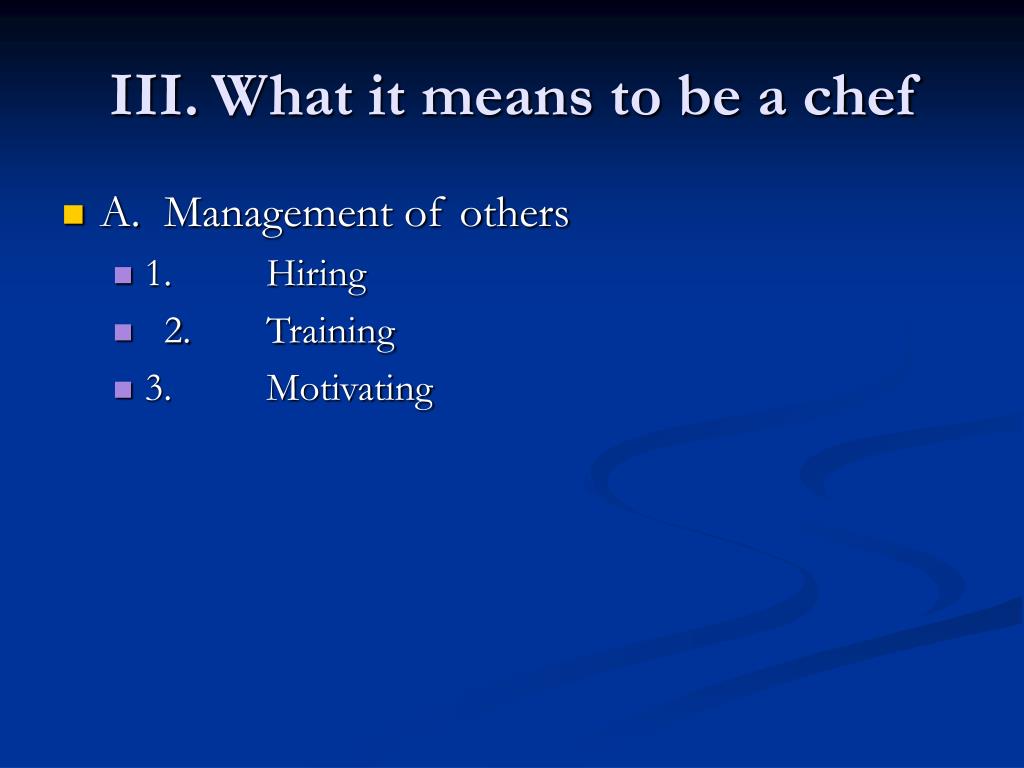 III. What it means to be a chef

A. Management of others

1. Hiring

2. Training

3. Motivating